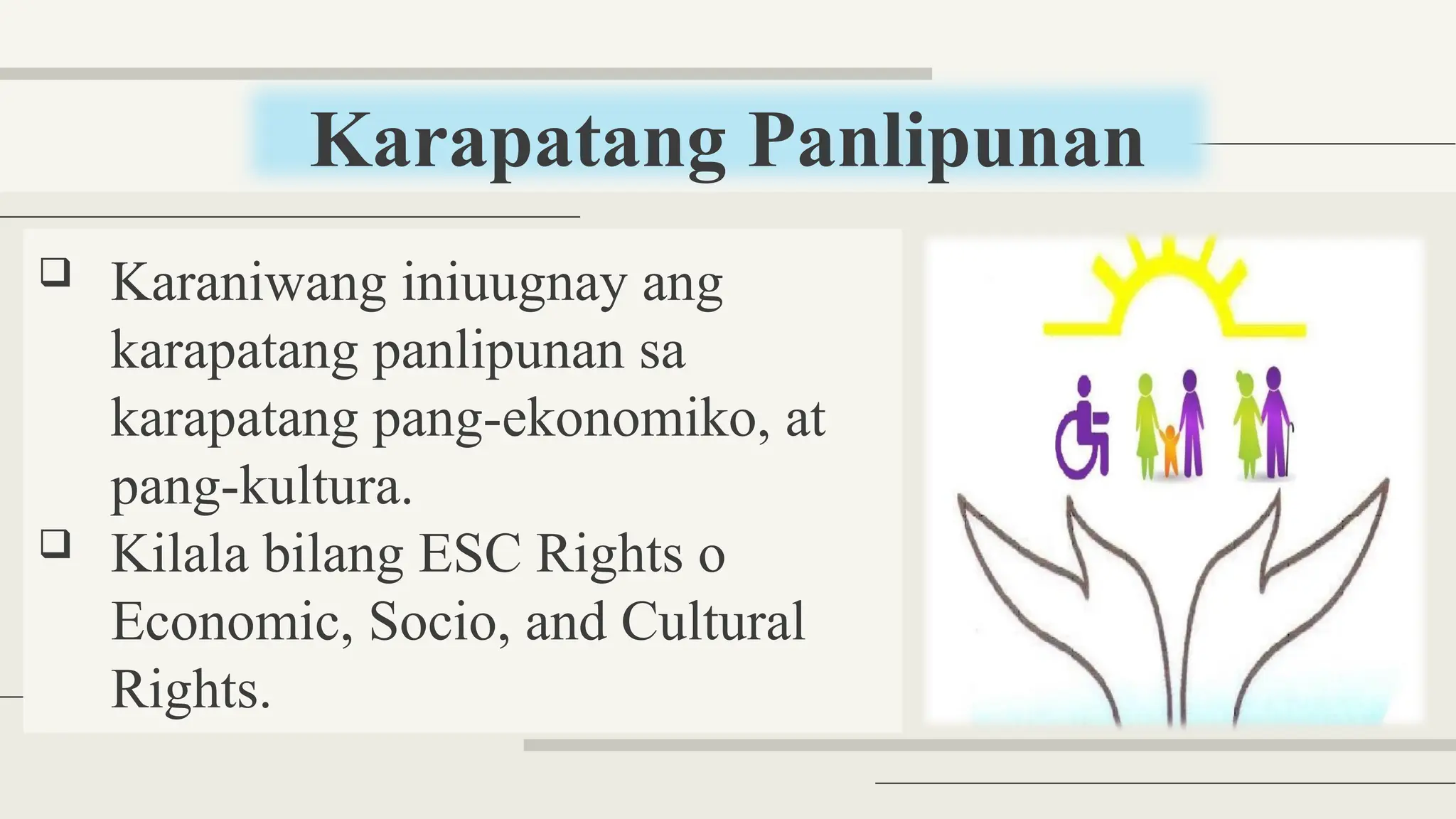 Karapatang Panlipunan

❑ Karaniwang iniuugnay ang karapatang panlipunan sa karapatang pang-ekonomiko, at pang-kultura.

❑ Kilala bilang ESC Rights o Economic, Socio, and Cultural Rights.